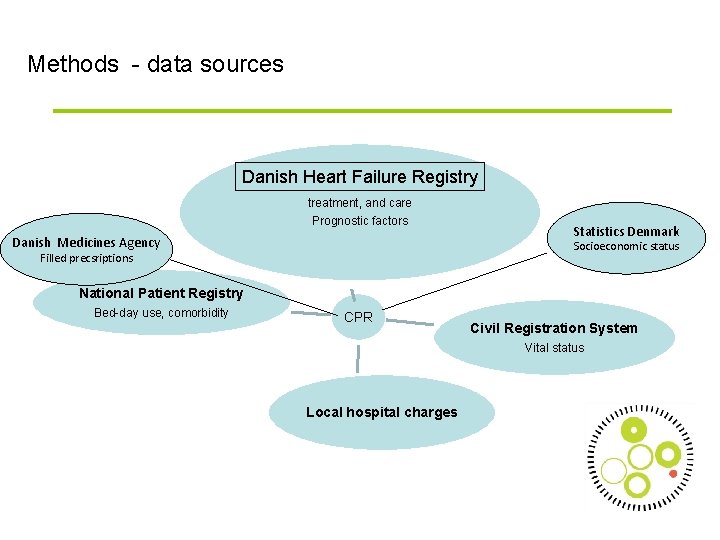 Methods - data sources

Danish Heart Failure Registry

treatment, and care

Prognostic factors

Danish Medicines Agency

Filled precsriptions

Statistics Denmark

Socioeconomic status

National Patient Registry

Bed-day use, comorbidity

CPR

Civil Registration System

Vital status

Local hospital charges